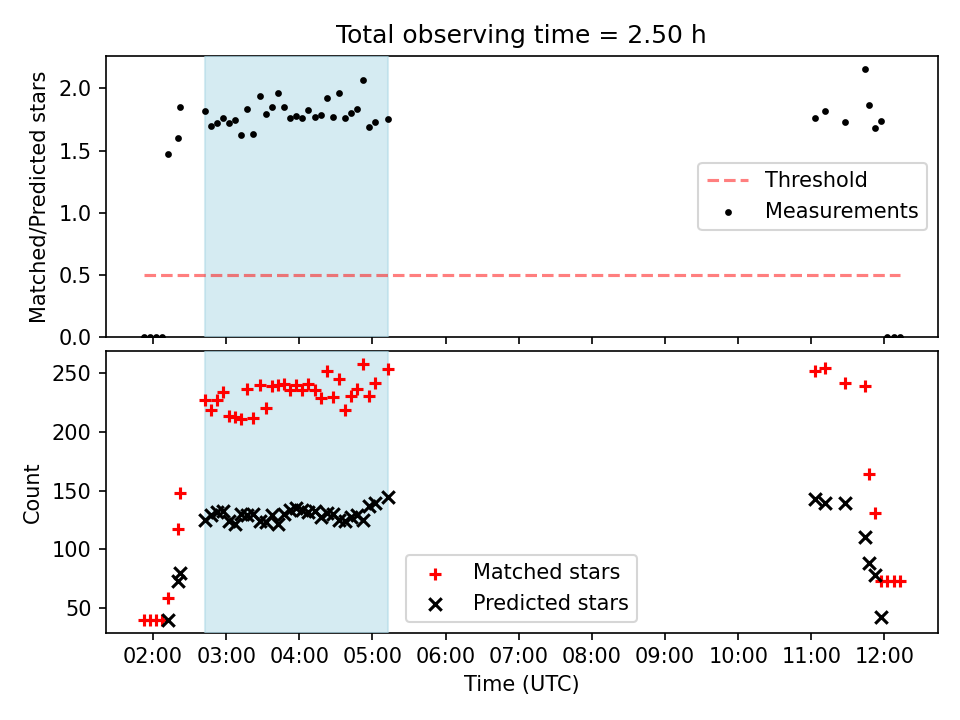 Total observing time = 2.50 h

Matched/Predicted stars

2.0
1.5
1.0
0.5
0.0

Threshold
Measurements

Count

250
200
150
100
50

Matched stars
Predicted stars

02:00 03:00 04:00 05:00 06:00 07:00 08:00 09:00 10:00 11:00 12:00

Time (UTC)